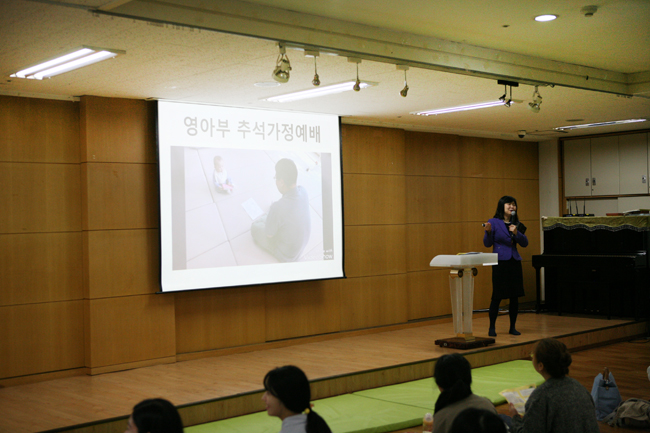 영아부 추석가정예배